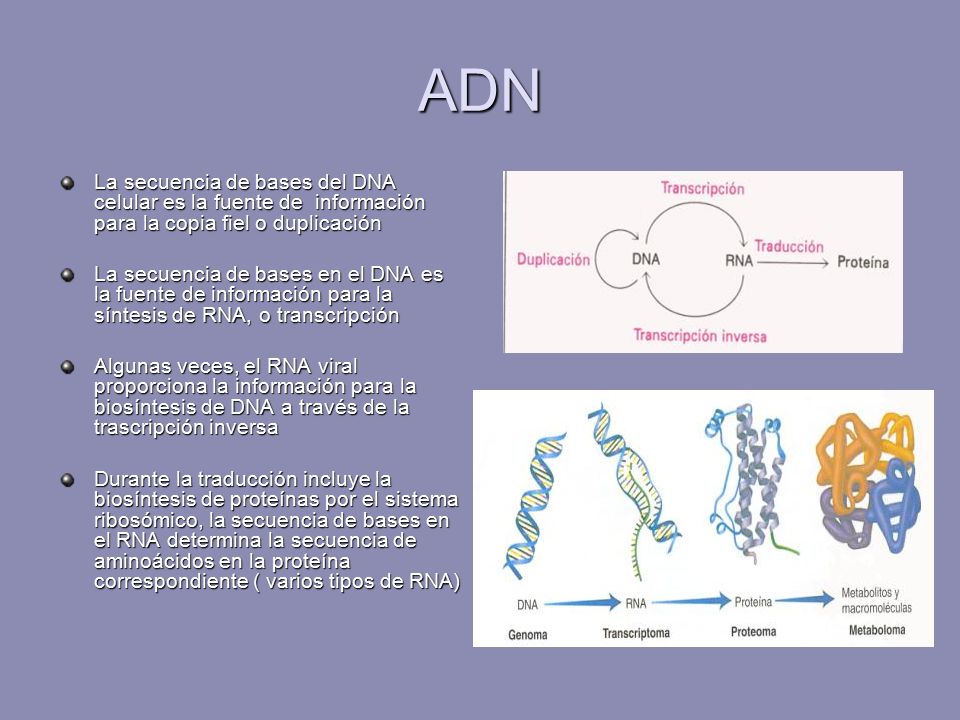 ADN

La secuencia de bases del DNA celular es la fuente de información para la copia fiel o duplicación

La secuencia de bases en el DNA es la fuente de información para la síntesis de RNA, o transcripción

Algunas veces, el RNA viral proporciona la información para la biosíntesis de DNA a través de la trascripción inversa

Durante la traducción incluye la biosíntesis de proteínas por el sistema ribosómico, la secuencia de bases en el RNA determina la secuencia de aminoácidos en la proteína correspondiente ( varios tipos de RNA)

Transcripción
Duplicación
DNA
RNA
Traducción
Proteína
Transcripción inversa

DNA
RNA
Proteína
Metabolitos y macromoléculas
Genoma
Transcriptoma
Proteoma
Metaboloma